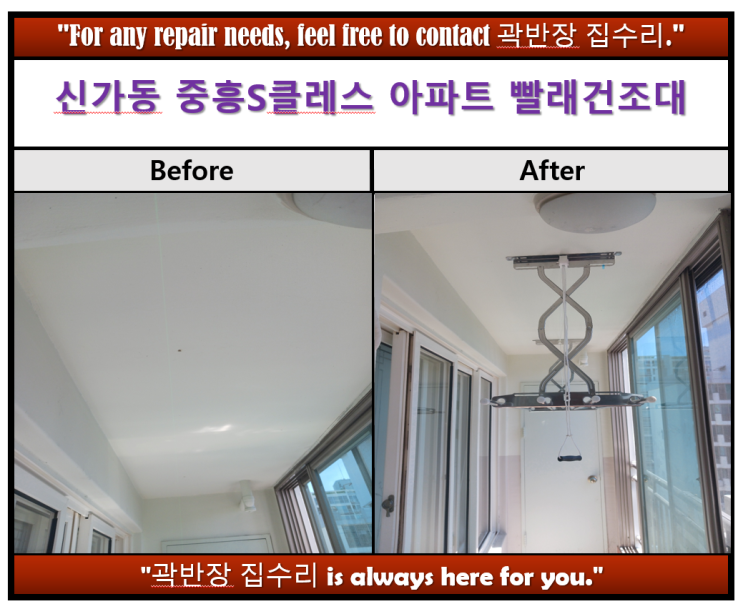 "For any repair needs, feel free to contact 곽반장 집수리."

신가동 중흥S클레스 아파트 빨래건조대

| Before | After |
|---|---|

"곽반장 집수리 is always here for you."